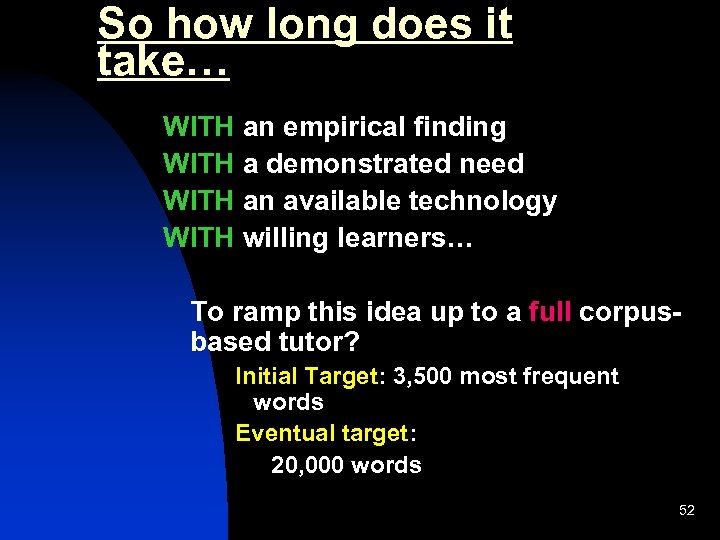 So how long does it take…

WITH an empirical finding
WITH a demonstrated need
WITH an available technology
WITH willing learners…

To ramp this idea up to a full corpus-based tutor?

Initial Target: 3,500 most frequent words

Eventual target:

20,000 words

52